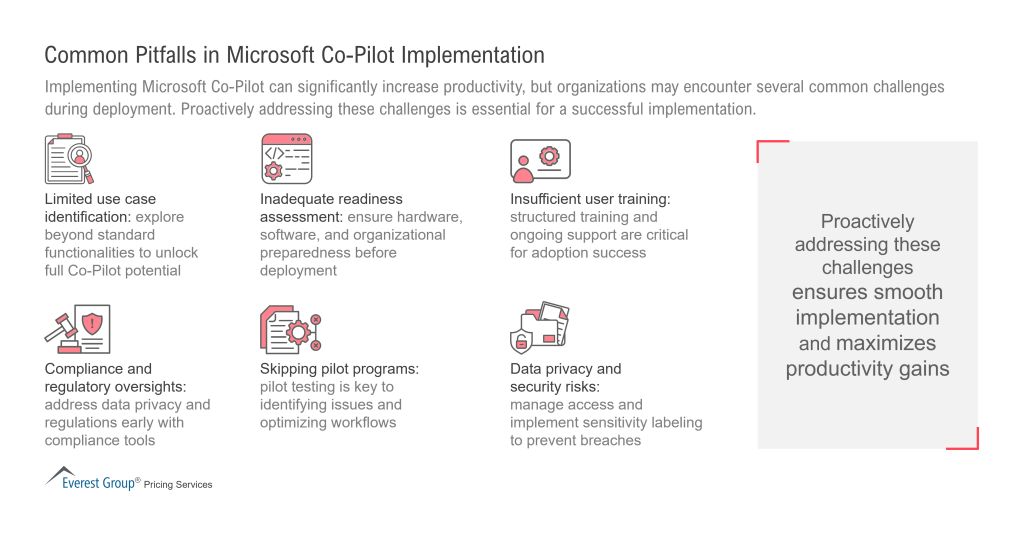 Common Pitfalls in Microsoft Co-Pilot Implementation

Implementing Microsoft Co-Pilot can significantly increase productivity, but organizations may encounter several common challenges during deployment. Proactively addressing these challenges is essential for a successful implementation.

Limited use case identification: explore beyond standard functionalities to unlock full Co-Pilot potential

Inadequate readiness assessment: ensure hardware, software, and organizational preparedness before deployment

Insufficient user training: structured training and ongoing support are critical for adoption success

Compliance and regulatory oversights: address data privacy and regulations early with compliance tools

Skipping pilot programs: pilot testing is key to identifying issues and optimizing workflows

Data privacy and security risks: manage access and implement sensitivity labeling to prevent breaches

Proactively addressing these challenges ensures smooth implementation and maximizes productivity gains

Everest Group® Pricing Services